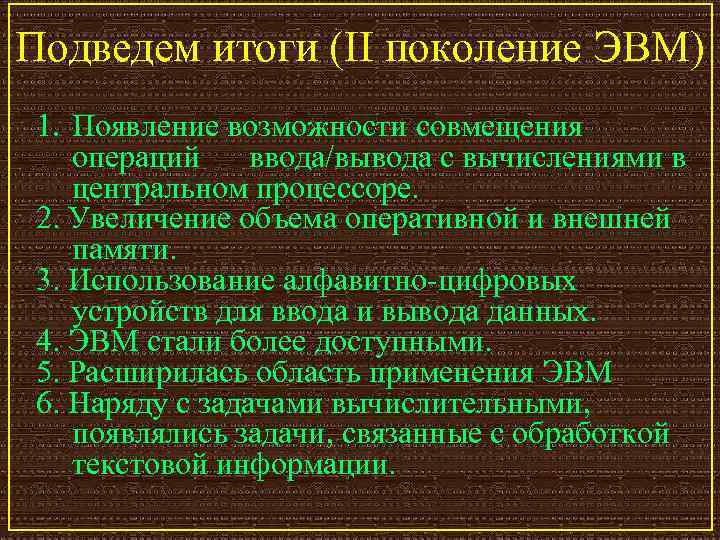 Подведем итоги (II поколение ЭВМ)

1. Появление возможности совмещения операций ввода/вывода с вычислениями в центральном процессоре.
2. Увеличение объема оперативной и внешней памяти.
3. Использование алфавитно-цифровых устройств для ввода и вывода данных.
4. ЭВМ стали более доступными.
5. Расширилась область применения ЭВМ
6. Наряду с задачами вычислительными, появлялись задачи, связанные с обработкой текстовой информации.